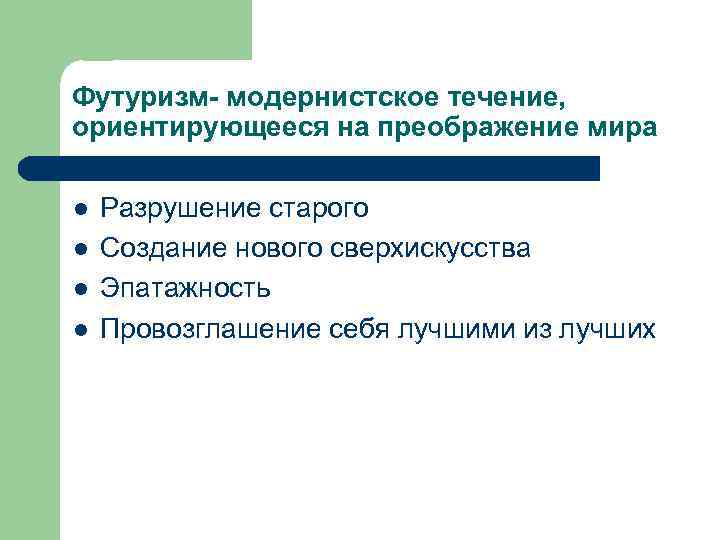 Футуризм- модернистское течение, ориентирующееся на преображение мира

- Разрушение старого
- Создание нового сверхискусства
- Эпатажность
- Провозглашение себя лучшими из лучших